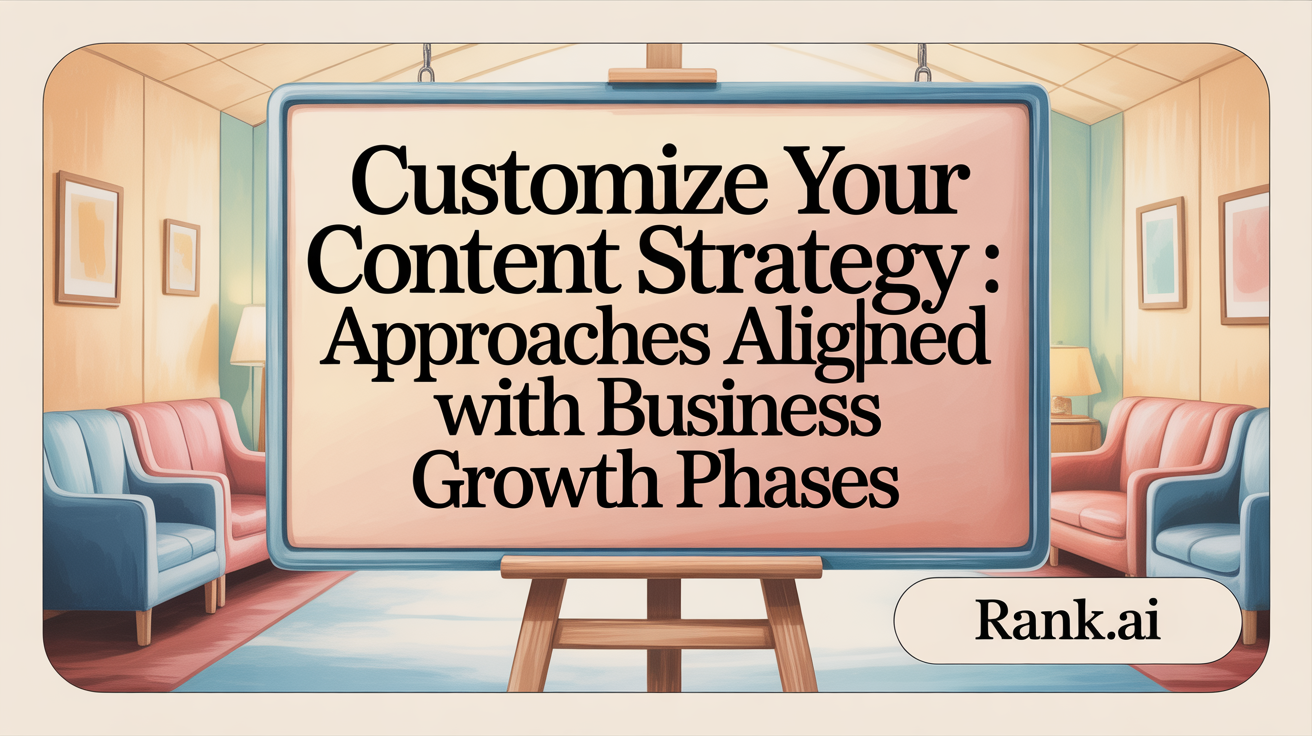 Customize Your Content Strategy : Approaches Alig|ned with Business Growth Phases

Rank.ai